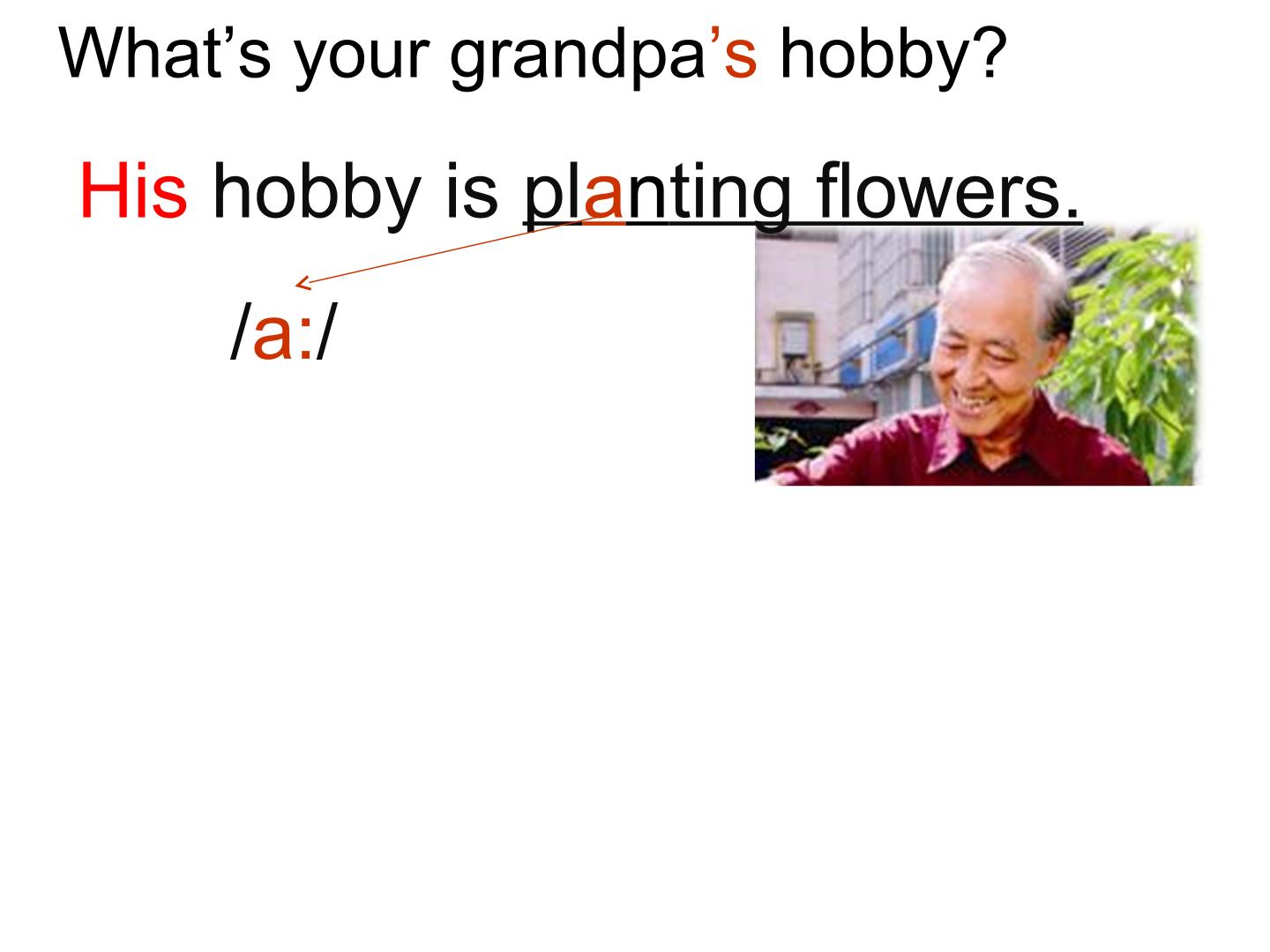 What’s your grandpa’s hobby?

His hobby is planting flowers.

/a:/